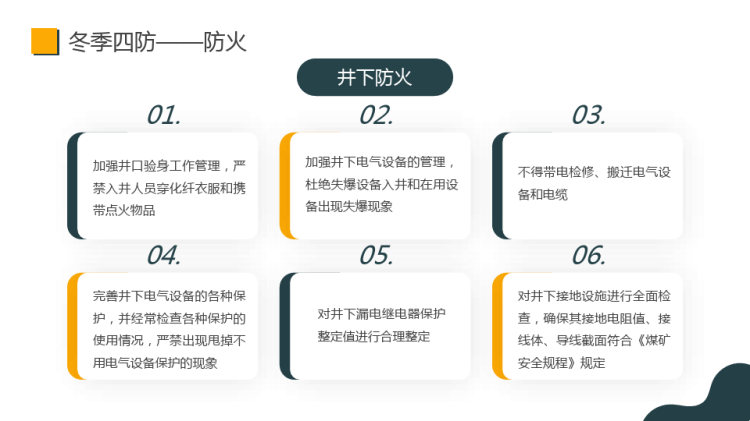 冬季四防——防火

井下防火

01.

加强井口验身工作管理，严禁入井人员穿化纤衣服和携带点火物品

02.

加强井下电气设备的管理，杜绝失爆设备入井和在用设备出现失爆现象

03.

不得带电检修、搬迁电气设备和电缆

04.

完善井下电气设备的各种保护，并经常检查各种保护的使用情况，严禁出现甩掉不用电气设备保护的现象

05.

对井下漏电继电器保护整定值进行合理整定

06.

对井下接地设施进行全面检查，确保其接地电阻值、接线体、导线截面符合《煤矿安全规程》规定